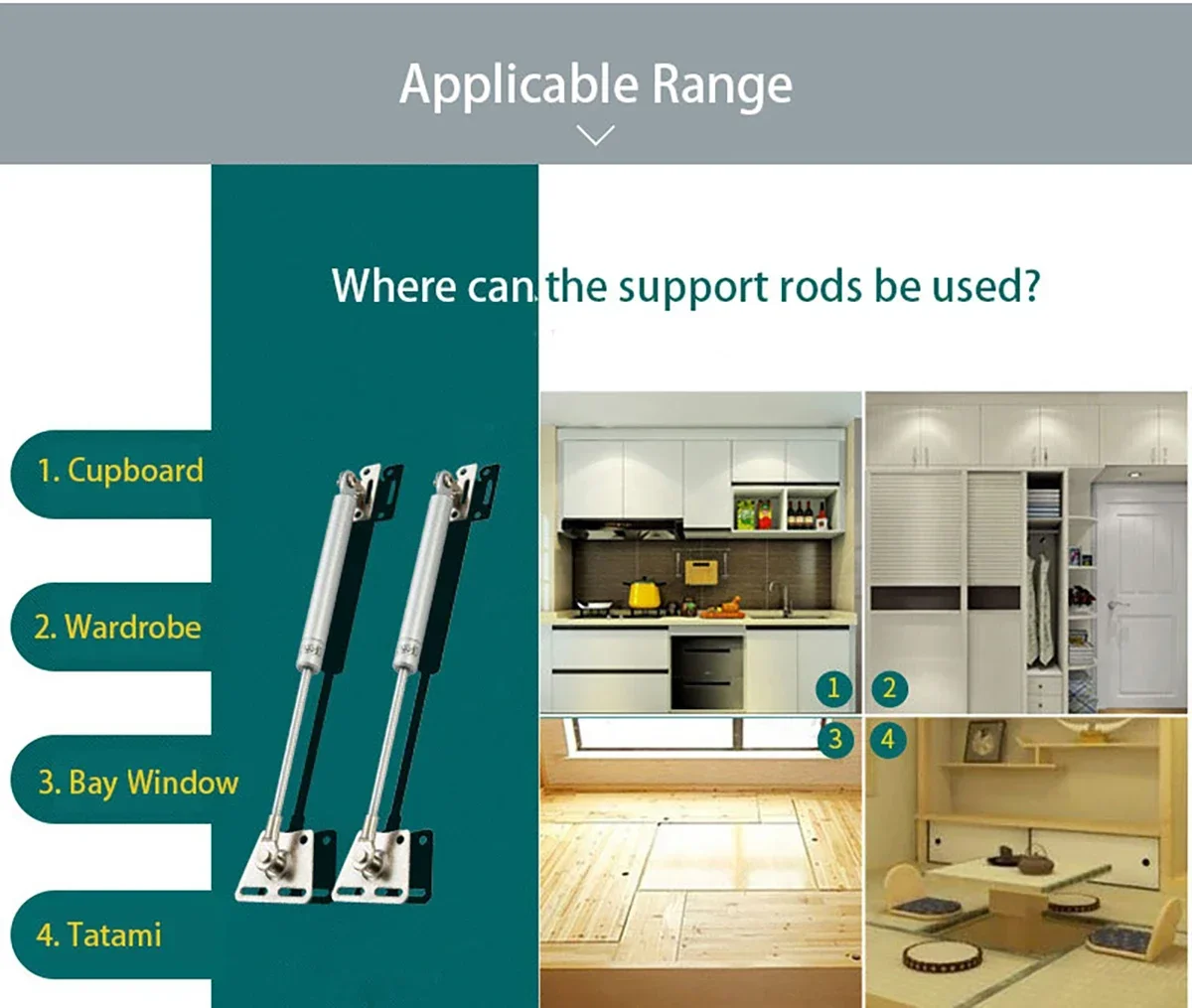 Applicable Range

Where can the support rods be used?

1. Cupboard

2. Wardrobe

3. Bay Window

4. Tatami

1 2

3 4